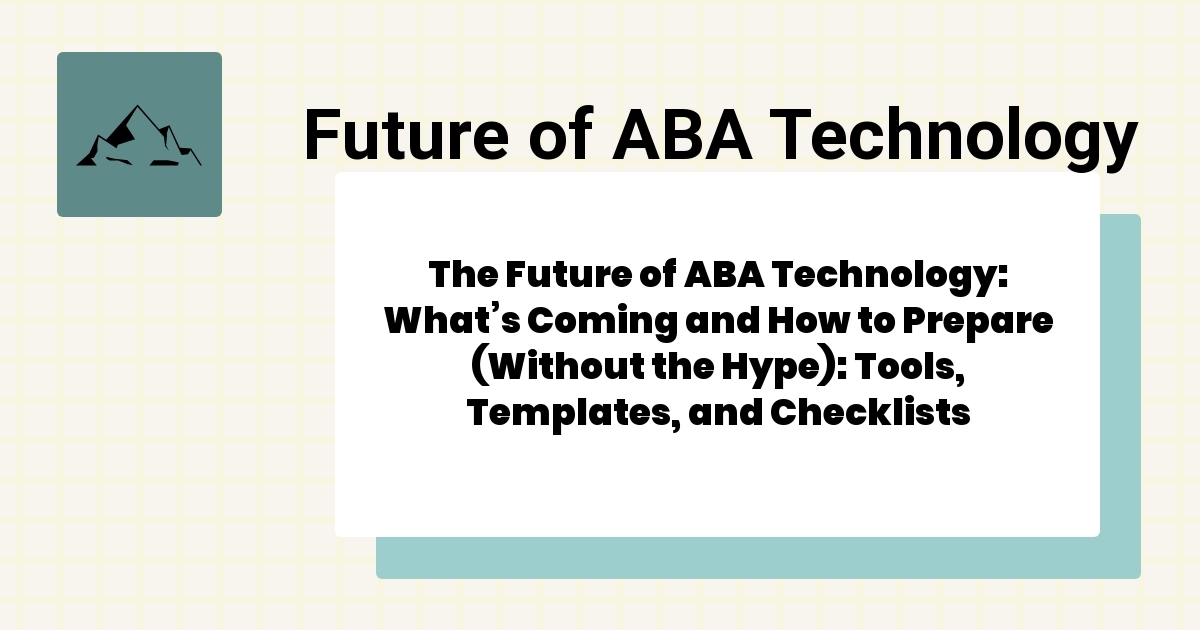 Future of ABA Technology

The Future of ABA Technology: What’s Coming and How to Prepare (Without the Hype): Tools, Templates, and Checklists